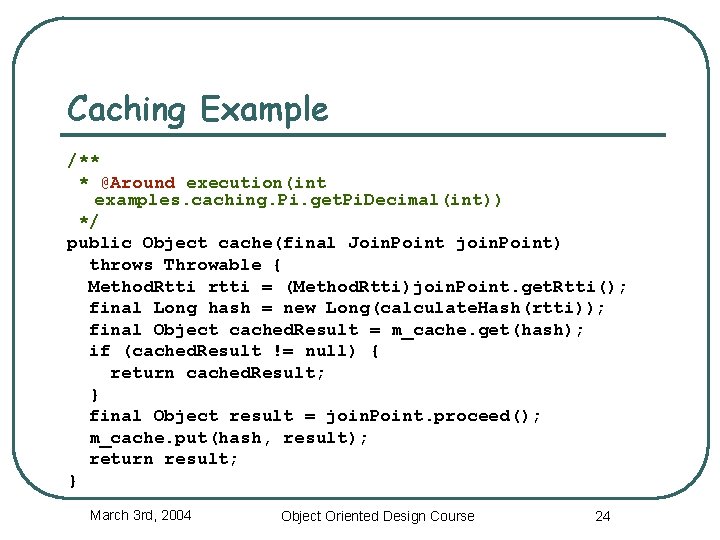 Caching Example

/**
 * @Around execution(int examples.caching.Pi.getPiDecimal(int))
 */
public Object cache(final JoinPoint joinPoint)
  throws Throwable {
  MethodRtti rtti = (MethodRtti)joinPoint.getRtti();
  final Long hash = new Long(calculateHash(rtti));
  final Object cachedResult = m_cache.get(hash);
  if (cachedResult != null) {
    return cachedResult;
  }
  final Object result = joinPoint.proceed();
  m_cache.put(hash, result);
  return result;
}

March 3rd, 2004

Object Oriented Design Course

24